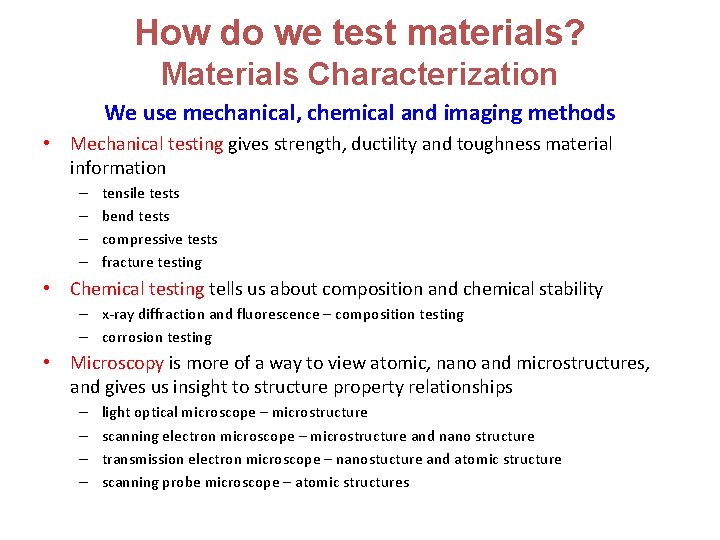 How do we test materials?
Materials Characterization

We use mechanical, chemical and imaging methods

• Mechanical testing gives strength, ductility and toughness material information
– tensile tests
– bend tests
– compressive tests
– fracture testing

• Chemical testing tells us about composition and chemical stability
– x-ray diffraction and fluorescence – composition testing
– corrosion testing

• Microscopy is more of a way to view atomic, nano and microstructures, and gives us insight to structure property relationships
– light optical microscope – microstructure
– scanning electron microscope – microstructure and nano structure
– transmission electron microscope – nanostucture and atomic structure
– scanning probe microscope – atomic structures